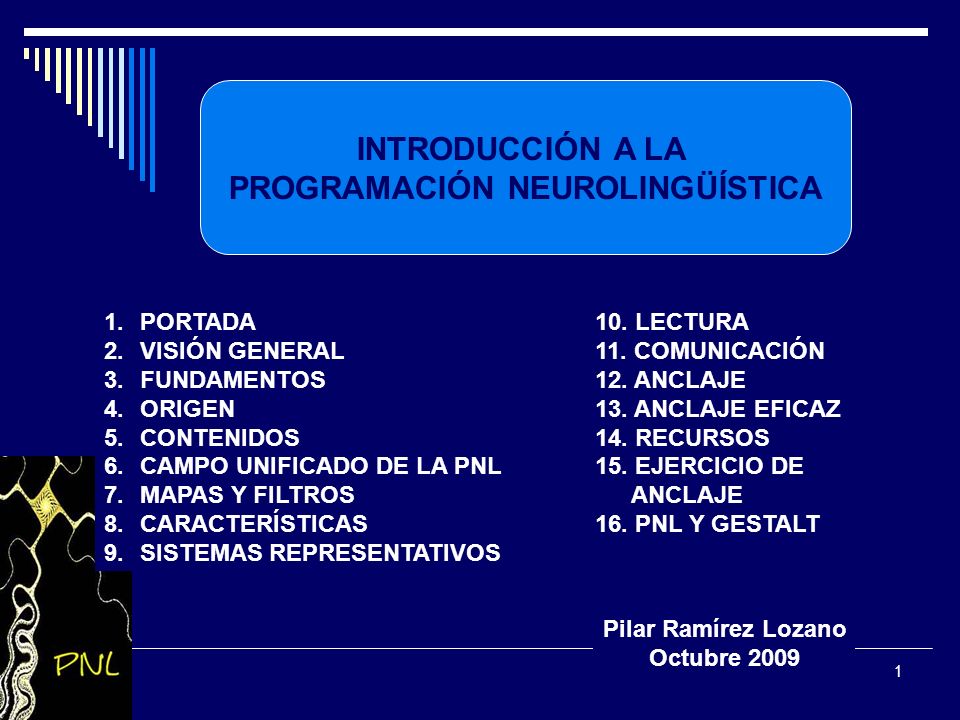 INTRODUCCIÓN A LA PROGRAMACIÓN NEUROLINGÜÍSTICA

1. PORTADA
2. VISIÓN GENERAL
3. FUNDAMENTOS
4. ORIGEN
5. CONTENIDOS
6. CAMPO UNIFICADO DE LA PNL
7. MAPAS Y FILTROS
8. CARACTERÍSTICAS
9. SISTEMAS REPRESENTATIVOS

10. LECTURA
11. COMUNICACIÓN
12. ANCLAJE
13. ANCLAJE EFICAZ
14. RECURSOS
15. EJERCICIO DE ANCLAJE
16. PNL Y GESTALT

PNL

Pilar Ramírez Lozano
Octubre 2009

1